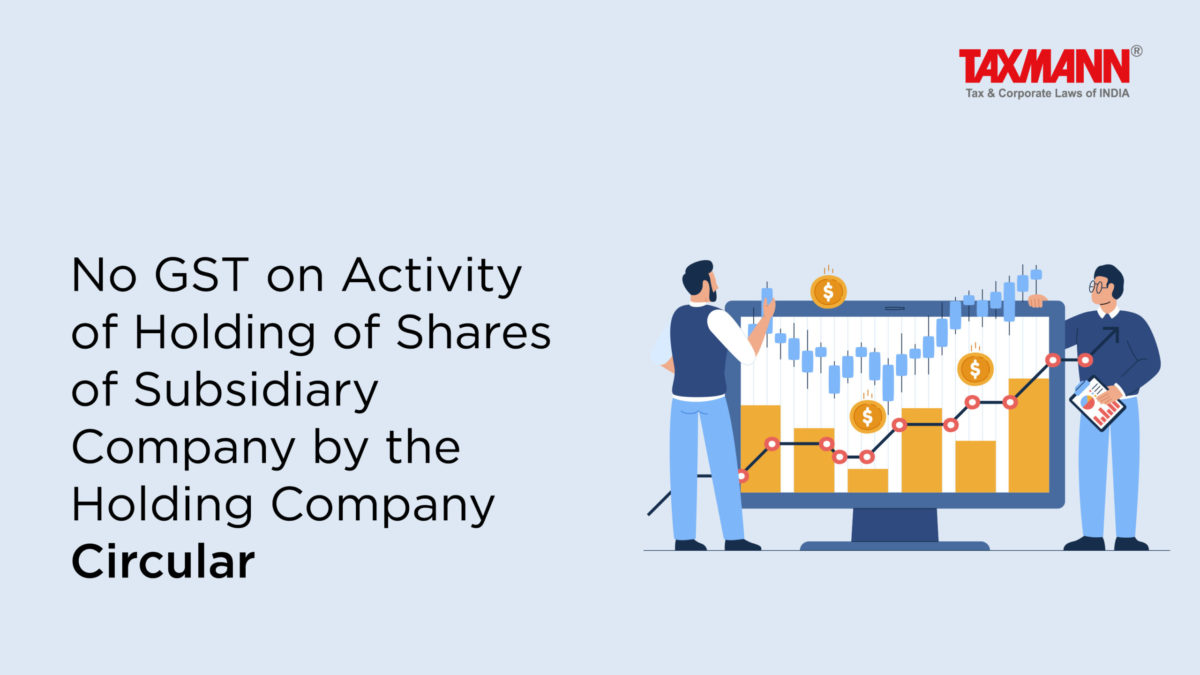 TAXMANN®
Tax & Corporate Laws of INDIA

No GST on Activity of Holding of Shares of Subsidiary Company by the Holding Company
Circular

$
$
$